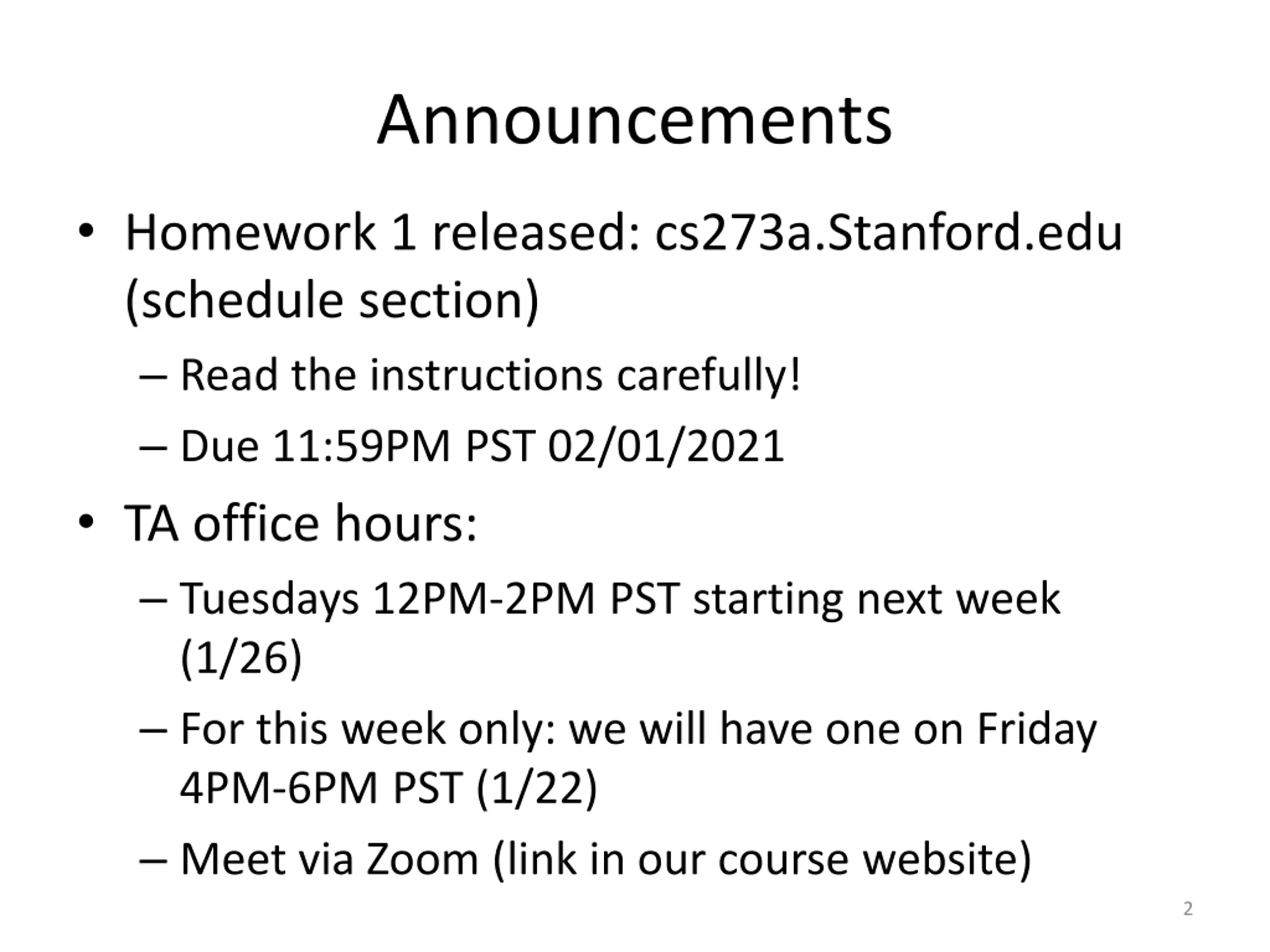 Announcements

• Homework 1 released: cs273a.Stanford.edu (schedule section)
– Read the instructions carefully!
– Due 11:59PM PST 02/01/2021

• TA office hours:
– Tuesdays 12PM-2PM PST starting next week (1/26)
– For this week only: we will have one on Friday 4PM-6PM PST (1/22)
– Meet via Zoom (link in our course website)

2